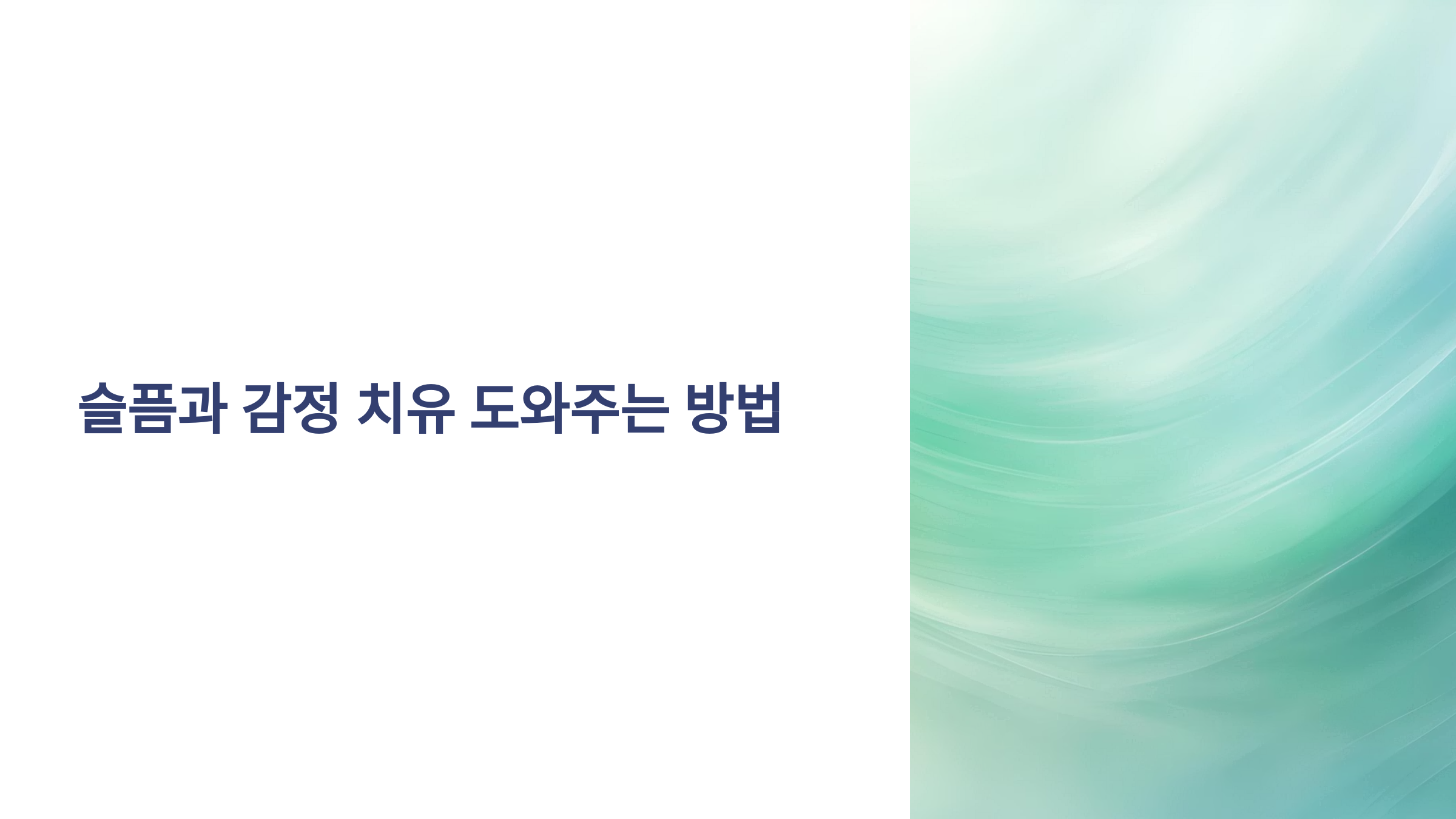 슬픔과 감정 치유 도와주는 방법